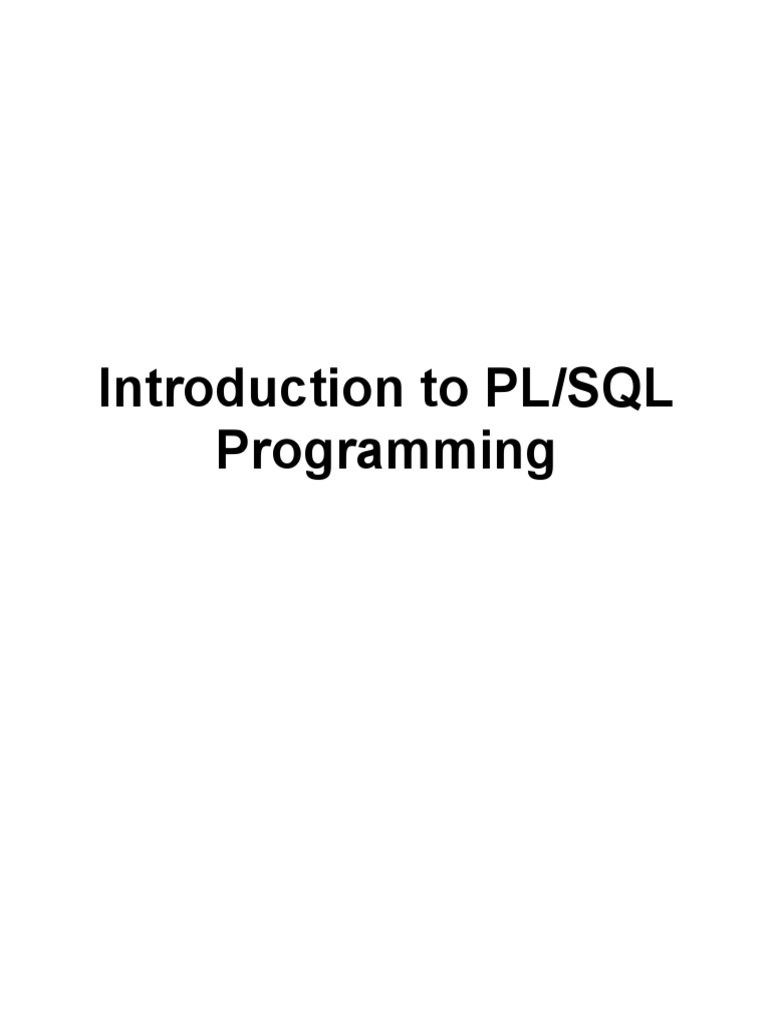 Introduction to PL/SQL Programming